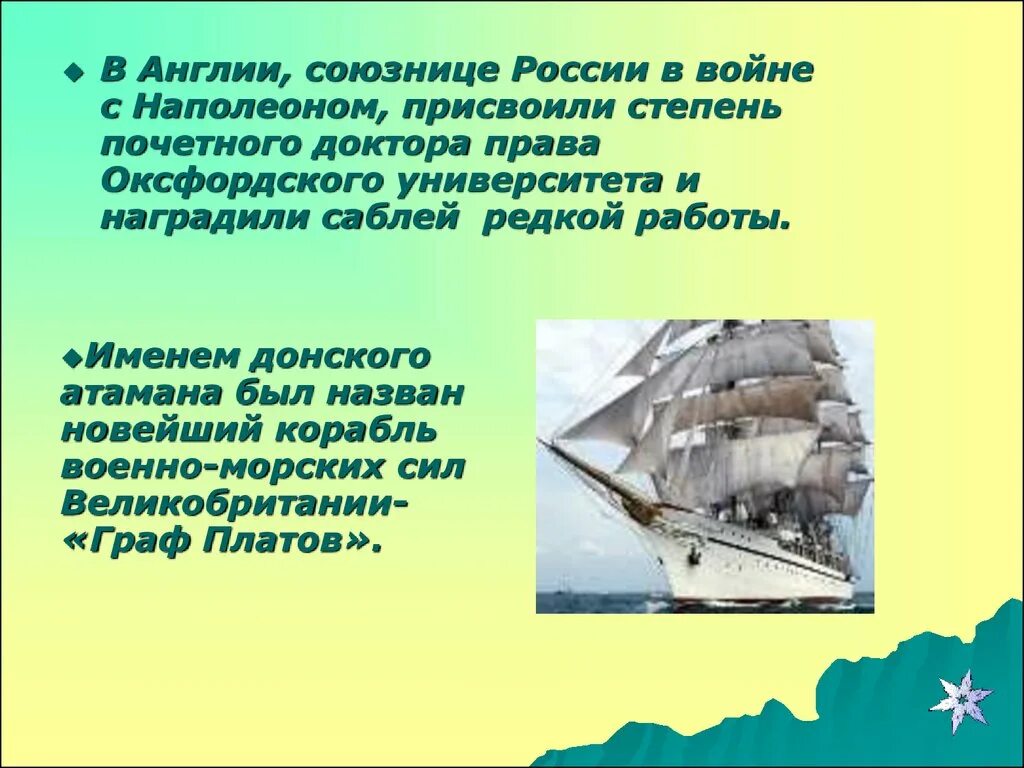 В Англии, союзнице России в войне с Наполеоном, присвоили степень почетного доктора права Оксфордского университета и наградили саблей редкой работы.

Именем донского атамана был назван новейший корабль военно-морских сил Великобритании- «Граф Платов».